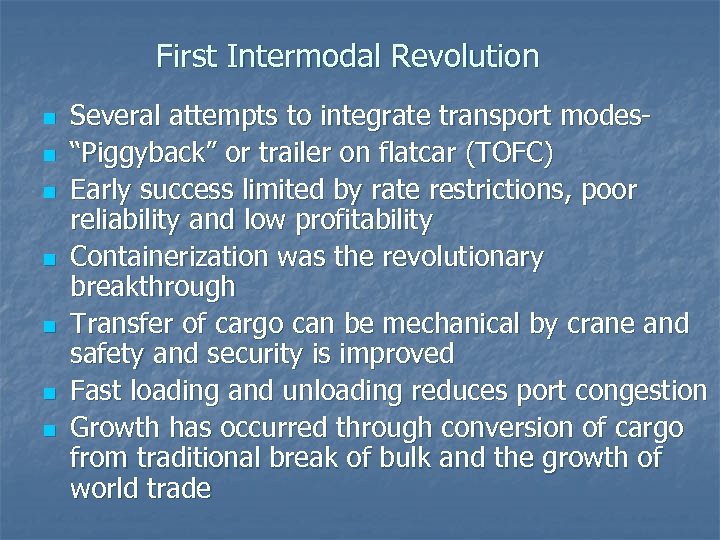 First Intermodal Revolution

- Several attempts to integrate transport modes-
- “Piggyback” or trailer on flatcar (TOFC)
- Early success limited by rate restrictions, poor reliability and low profitability
- Containerization was the revolutionary breakthrough
- Transfer of cargo can be mechanical by crane and safety and security is improved
- Fast loading and unloading reduces port congestion
- Growth has occurred through conversion of cargo from traditional break of bulk and the growth of world trade